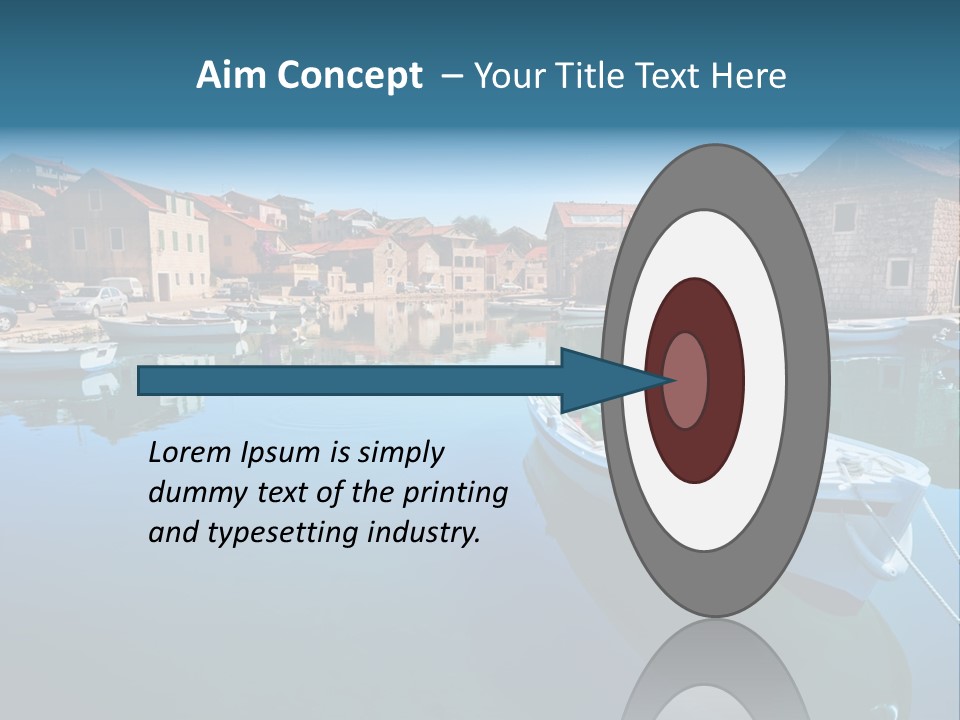 Aim Concept – Your Title Text Here

Lorem Ipsum is simply dummy text of the printing and typesetting industry.